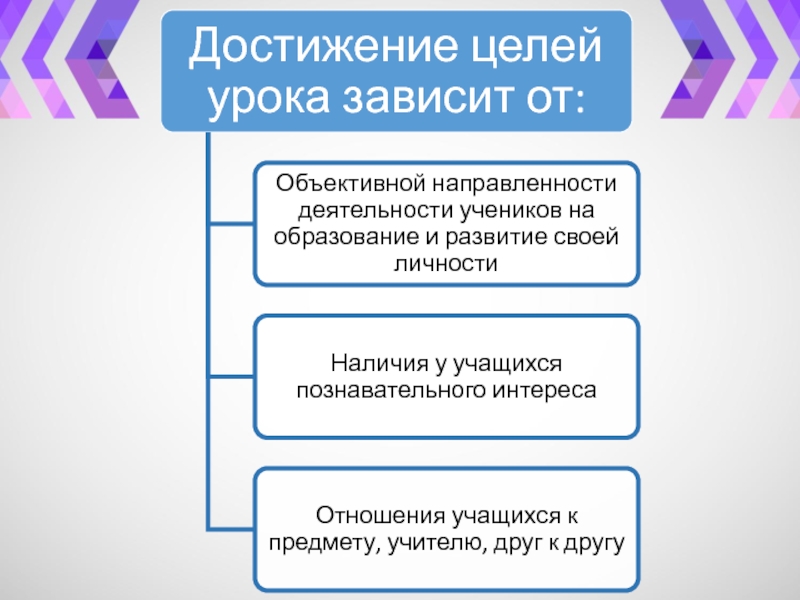 Достижение целей урока зависит от:

Объективной направленности деятельности учеников на образование и развитие своей личности

Наличия у учащихся познавательного интереса

Отношения учащихся к предмету, учителю, друг к другу